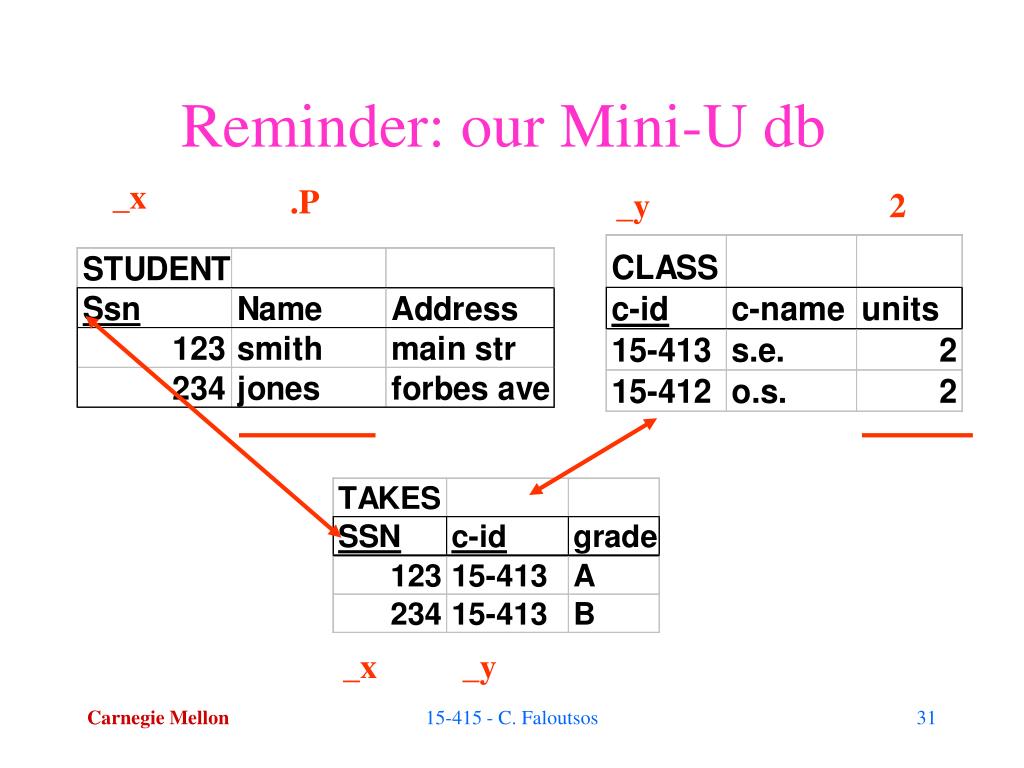 Reminder: our Mini-U db

_x .P

| STUDENT | | |
|---|---|---|
| Ssn | Name | Address |
| 123 | smith | main str |
| 234 | jones | forbes ave |

_y 2

| CLASS | | |
|---|---|---|
| c-id | c-name | units |
| 15-413 | s.e. | 2 |
| 15-412 | o.s. | 2 |

| TAKES | | |
|---|---|---|
| SSN | c-id | grade |
| 123 | 15-413 | A |
| 234 | 15-413 | B |

_x _y

Carnegie Mellon 15-415 - C. Faloutsos 31